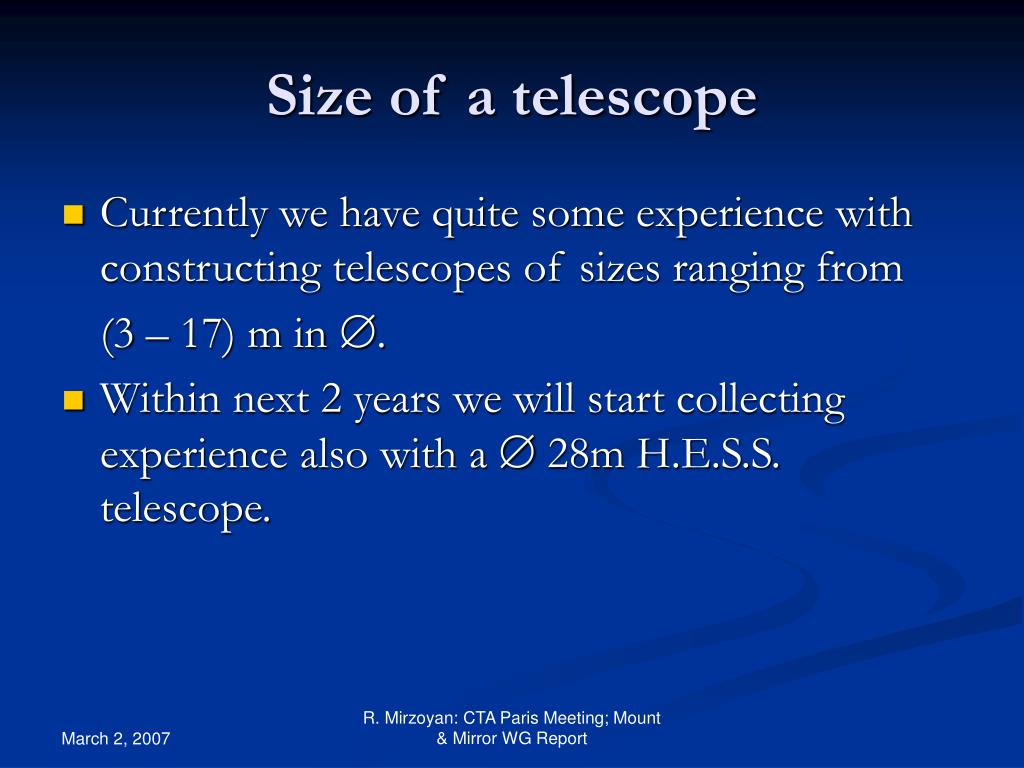 Size of a telescope

Currently we have quite some experience with constructing telescopes of sizes ranging from (3 – 17) m in ∅.

Within next 2 years we will start collecting experience also with a ∅ 28m H.E.S.S. telescope.

March 2, 2007

R. Mirzoyan: CTA Paris Meeting; Mount & Mirror WG Report